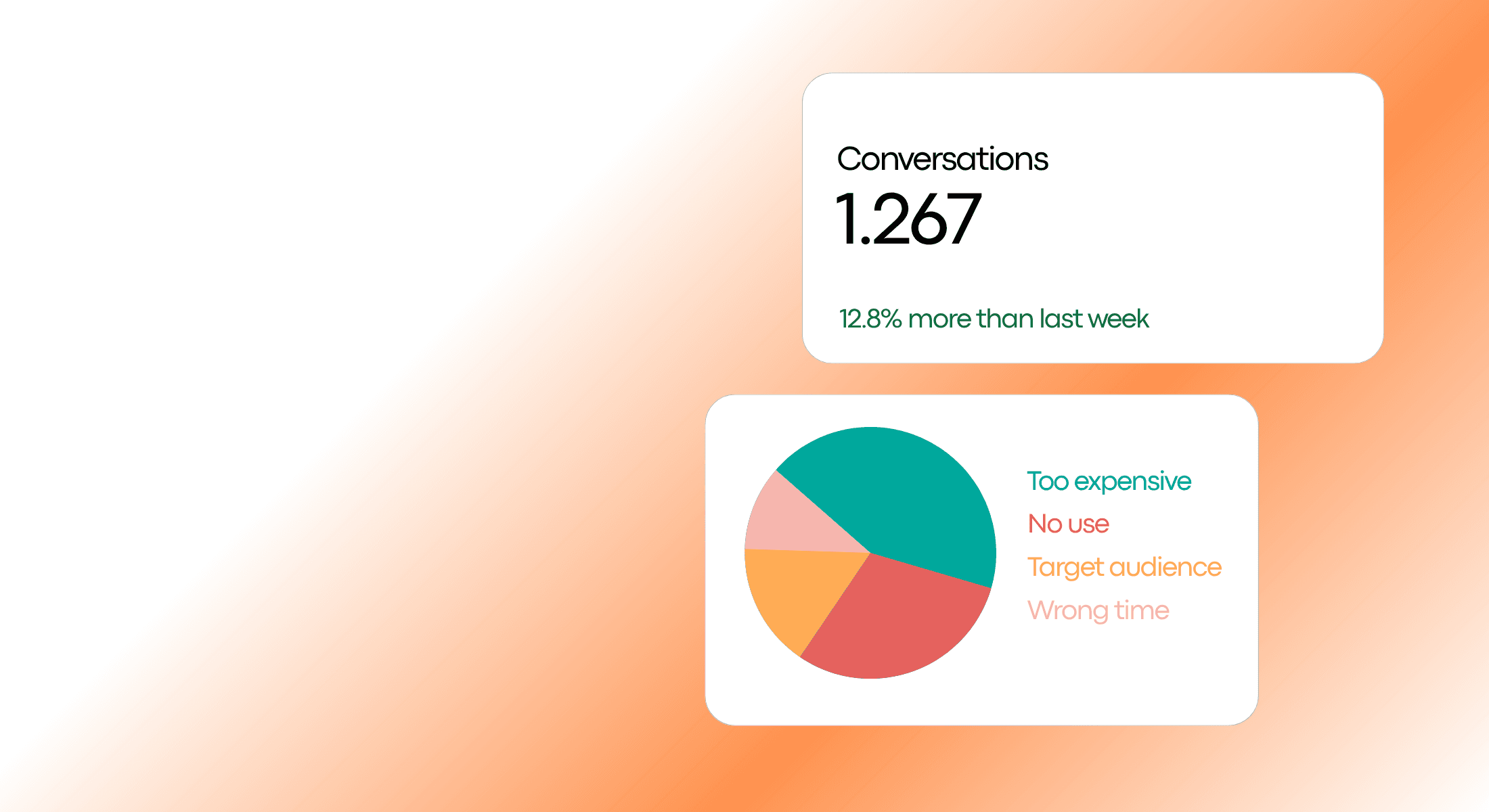 Conversations
1.267

12.8% more than last week

Too expensive
No use
Target audience
Wrong time